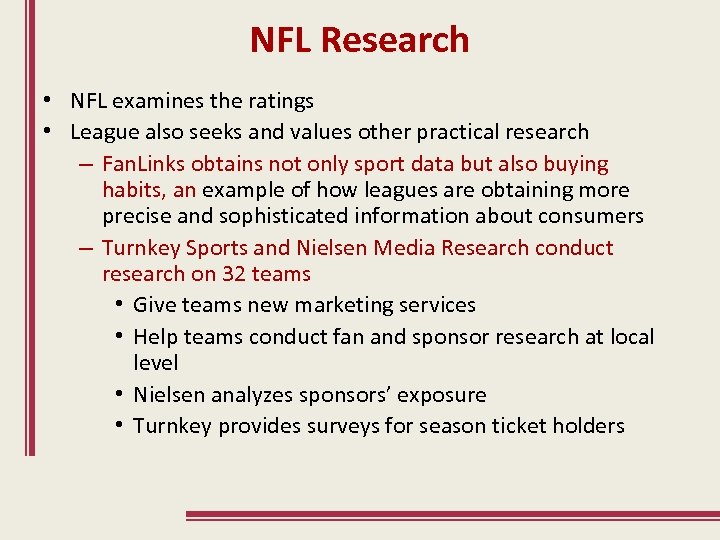 NFL Research

• NFL examines the ratings
• League also seeks and values other practical research
– FanLinks obtains not only sport data but also buying habits, an example of how leagues are obtaining more precise and sophisticated information about consumers
– Turnkey Sports and Nielsen Media Research conduct research on 32 teams
• Give teams new marketing services
• Help teams conduct fan and sponsor research at local level
• Nielsen analyzes sponsors' exposure
• Turnkey provides surveys for season ticket holders